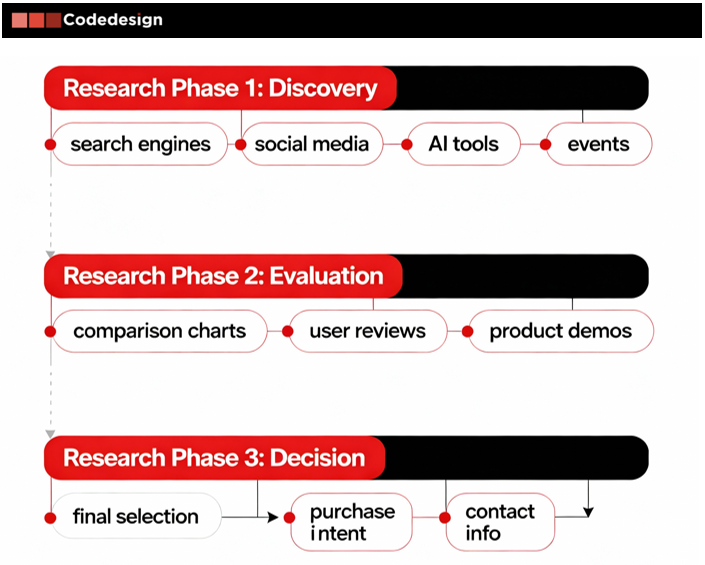 Codedesign

Research Phase 1: Discovery

search engines

social media

AI tools

events

Research Phase 2: Evaluation

comparison charts

user reviews

product demos

Research Phase 3: Decision

final selection

purchase intent

contact info